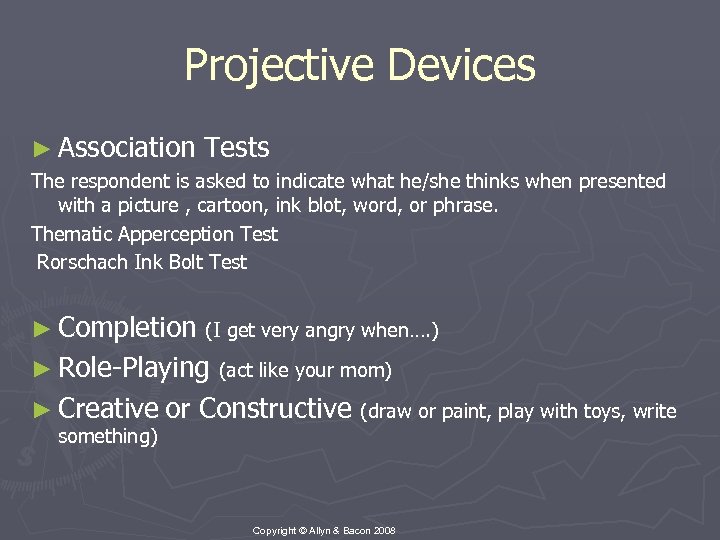 Projective Devices

► Association Tests

The respondent is asked to indicate what he/she thinks when presented with a picture , cartoon, ink blot, word, or phrase.

Thematic Apperception Test

Rorschach Ink Bolt Test

► Completion (I get very angry when….)

► Role-Playing (act like your mom)

► Creative or Constructive (draw or paint, play with toys, write something)

Copyright © Allyn & Bacon 2008